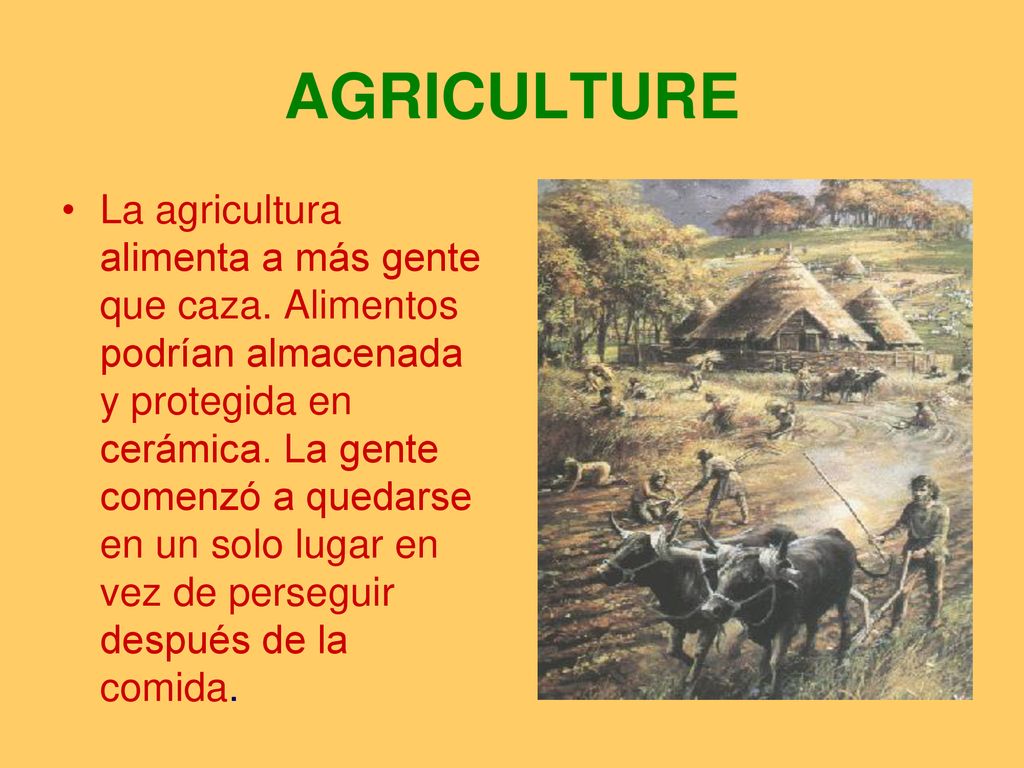 AGRICULTURE

• La agricultura alimenta a más gente que caza. Alimentos podrían almacenada y protegida en cerámica. La gente comenzó a quedarse en un solo lugar en vez de perseguir después de la comida.